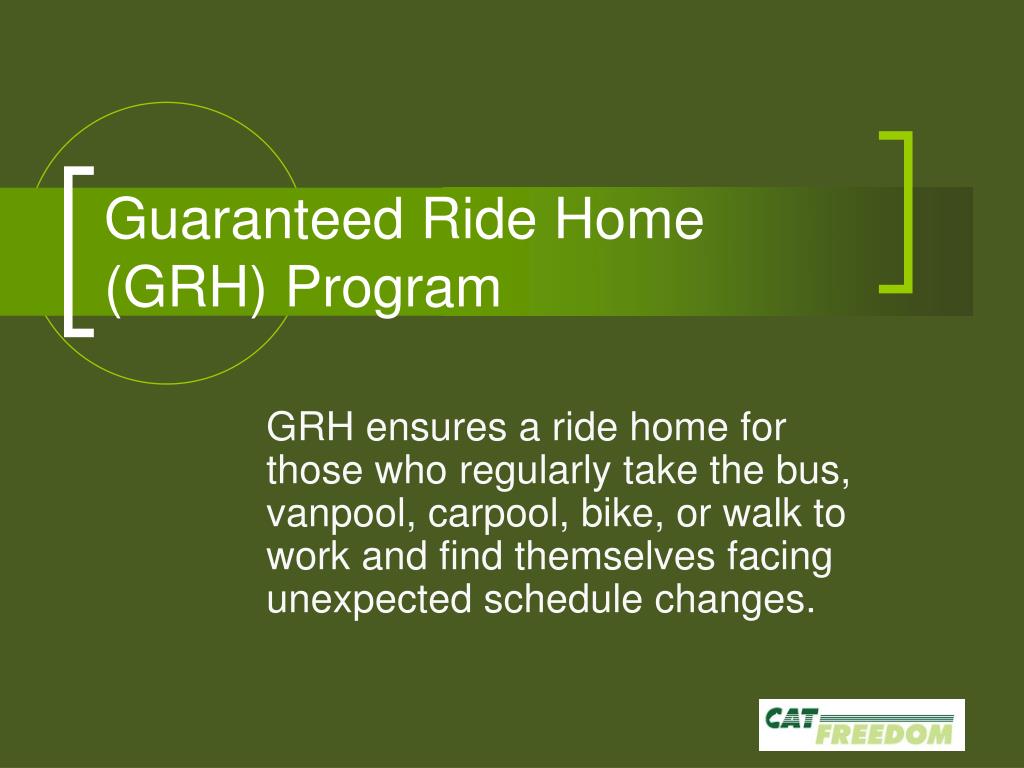 Guaranteed Ride Home (GRH) Program

GRH ensures a ride home for those who regularly take the bus, vanpool, carpool, bike, or walk to work and find themselves facing unexpected schedule changes.

CAT FREEDOM